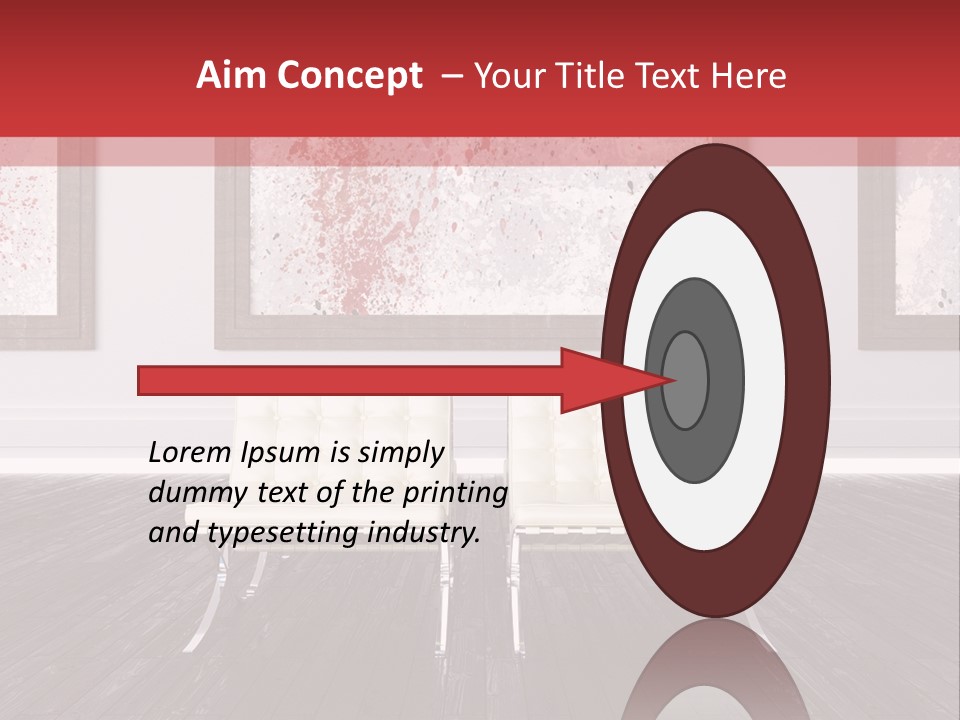 Aim Concept – Your Title Text Here

Lorem Ipsum is simply dummy text of the printing and typesetting industry.